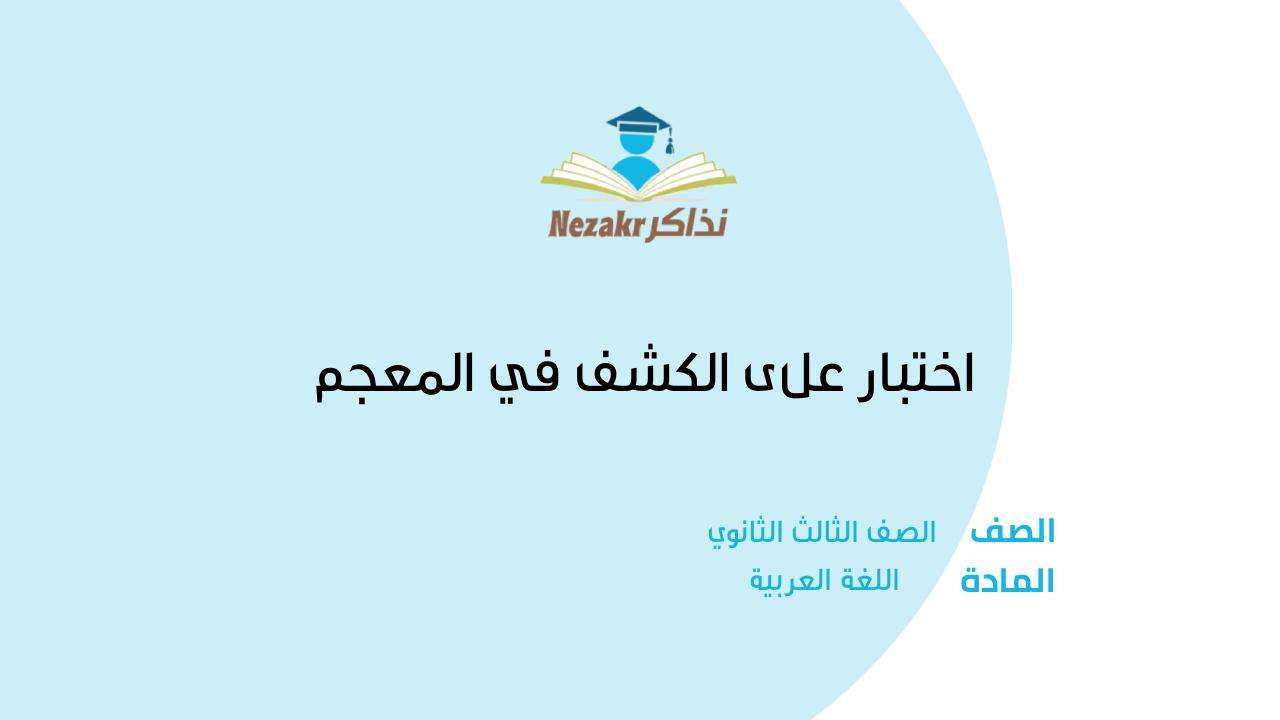 Nezakr نذاكر

اختبار على الكشف في المعجم

الصف الصف الثالث الثانوي
المادة اللغة العربية